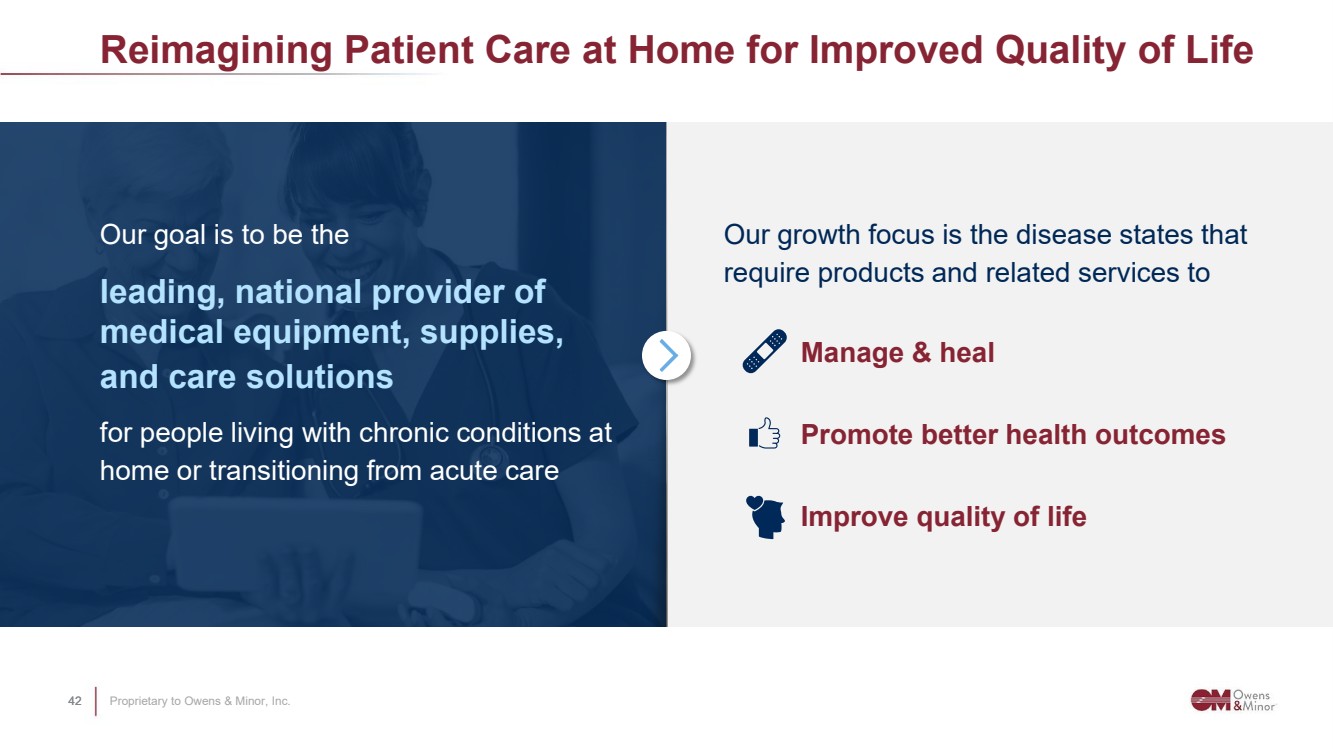 Reimagining Patient Care at Home for Improved Quality of Life

Our goal is to be the

leading, national provider of medical equipment, supplies, and care solutions

for people living with chronic conditions at home or transitioning from acute care

Our growth focus is the disease states that require products and related services to

Manage & heal

Promote better health outcomes

Improve quality of life

42 Proprietary to Owens & Minor, Inc.

OM Owens & Minor